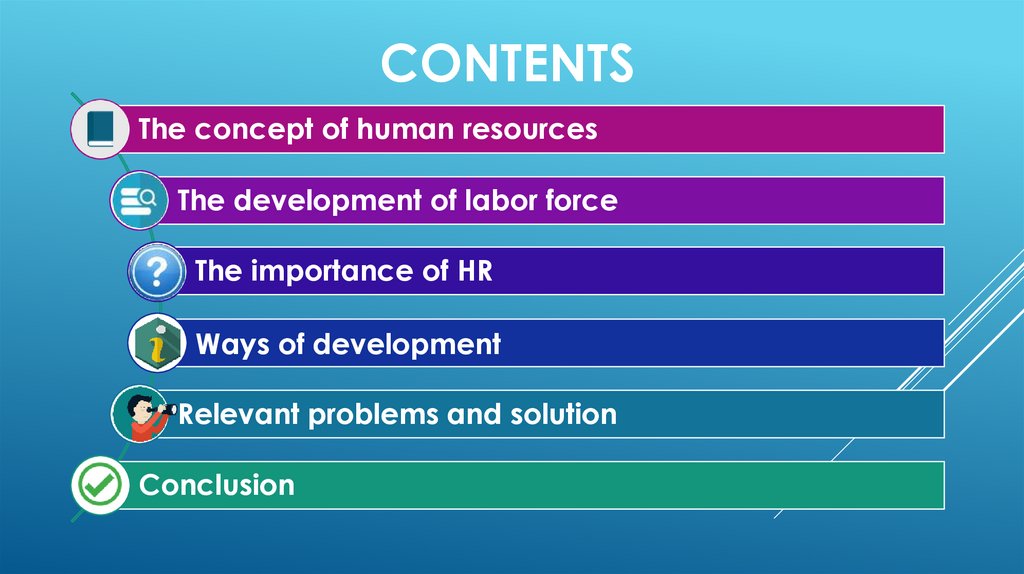 CONTENTS

The concept of human resources

The development of labor force

The importance of HR

Ways of development

Relevant problems and solution

Conclusion